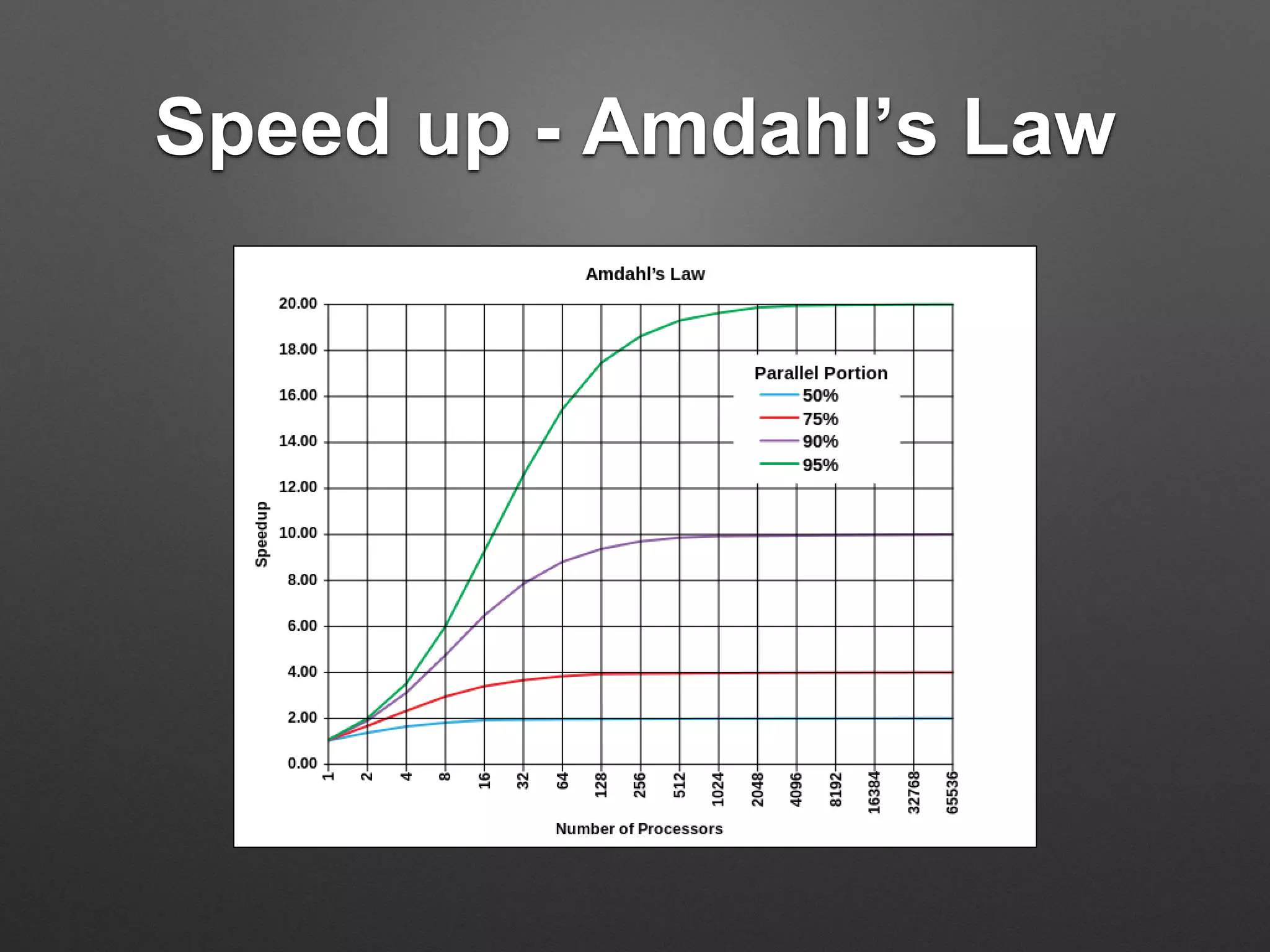 Speed up - Amdahl's Law

Amdahl's Law

Speedup

20.00
18.00
16.00
14.00
12.00
10.00
8.00
6.00
4.00
2.00
0.00

Parallel Portion
50%
75%
90%
95%

1
2
4
8
16
32
64
128
256
512
1024
2048
4096
8192
16384
32768
65536

Number of Processors